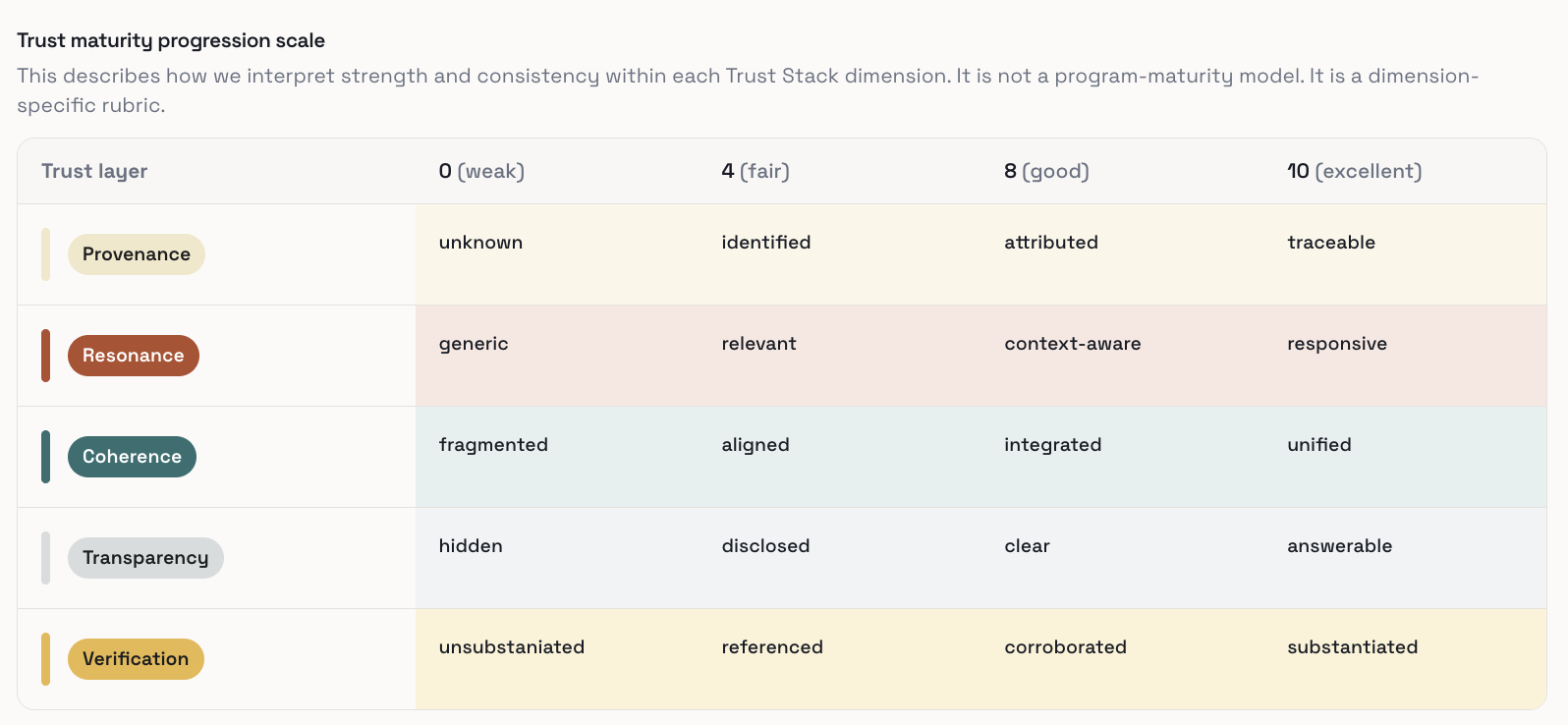 Trust maturity progression scale

This describes how we interpret strength and consistency within each Trust Stack dimension. It is not a program-maturity model. It is a dimension-specific rubric.

| Trust layer | 0 (weak) | 4 (fair) | 8 (good) | 10 (excellent) |
|---|---|---|---|---|
| Provenance | unknown | identified | attributed | traceable |
| Resonance | generic | relevant | context-aware | responsive |
| Coherence | fragmented | aligned | integrated | unified |
| Transparency | hidden | disclosed | clear | answerable |
| Verification | unsubstaniated | referenced | corroborated | substantiated |